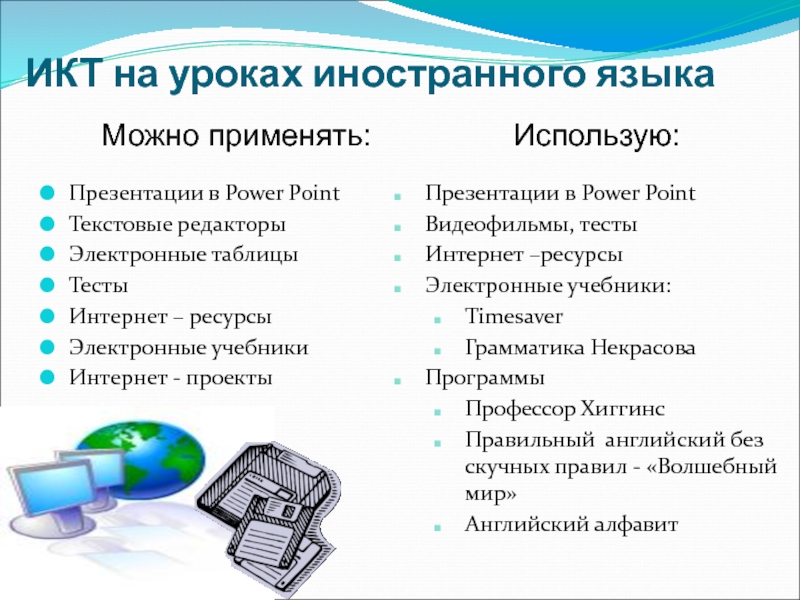 ИКТ на уроках иностранного языка

Можно применять:

Презентации в Power Point
Текстовые редакторы
Электронные таблицы
Тесты
Интернет – ресурсы
Электронные учебники
Интернет - проекты

Использую:

Презентации в Power Point
Видеофильмы, тесты
Интернет –ресурсы
Электронные учебники:
Timesaver
Грамматика Некрасова
Программы
Профессор Хиггинс
Правильный английский без скучных правил - «Волшебный мир»
Английский алфавит